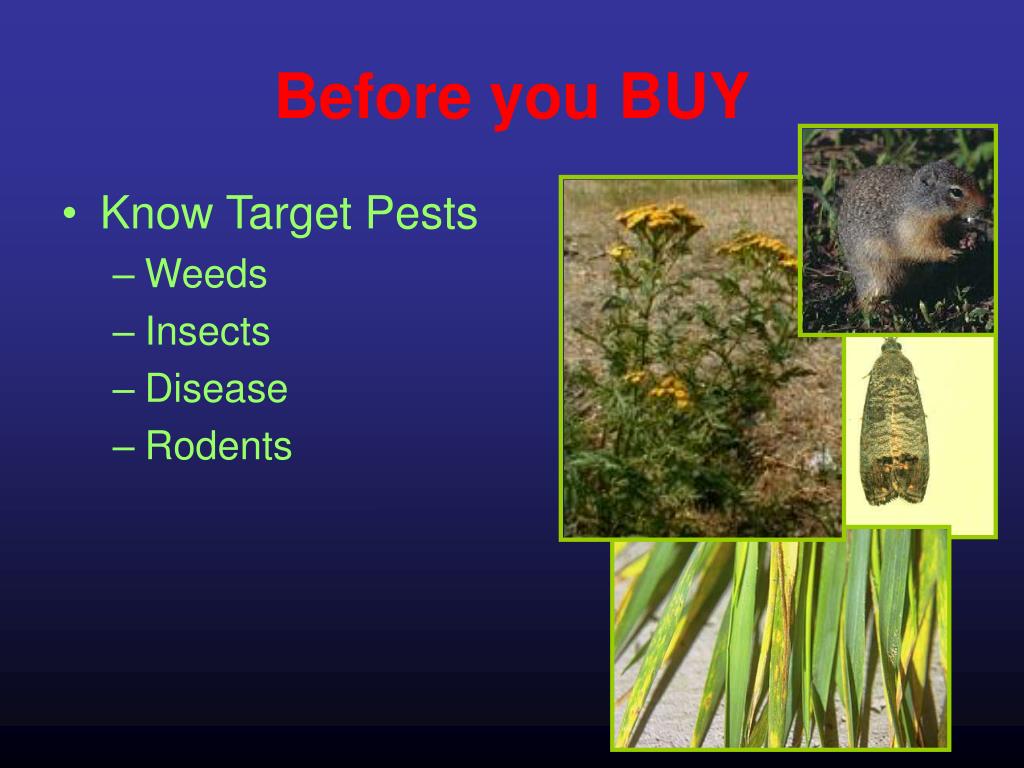 Before you BUY

• Know Target Pests
  – Weeds
  – Insects
  – Disease
  – Rodents